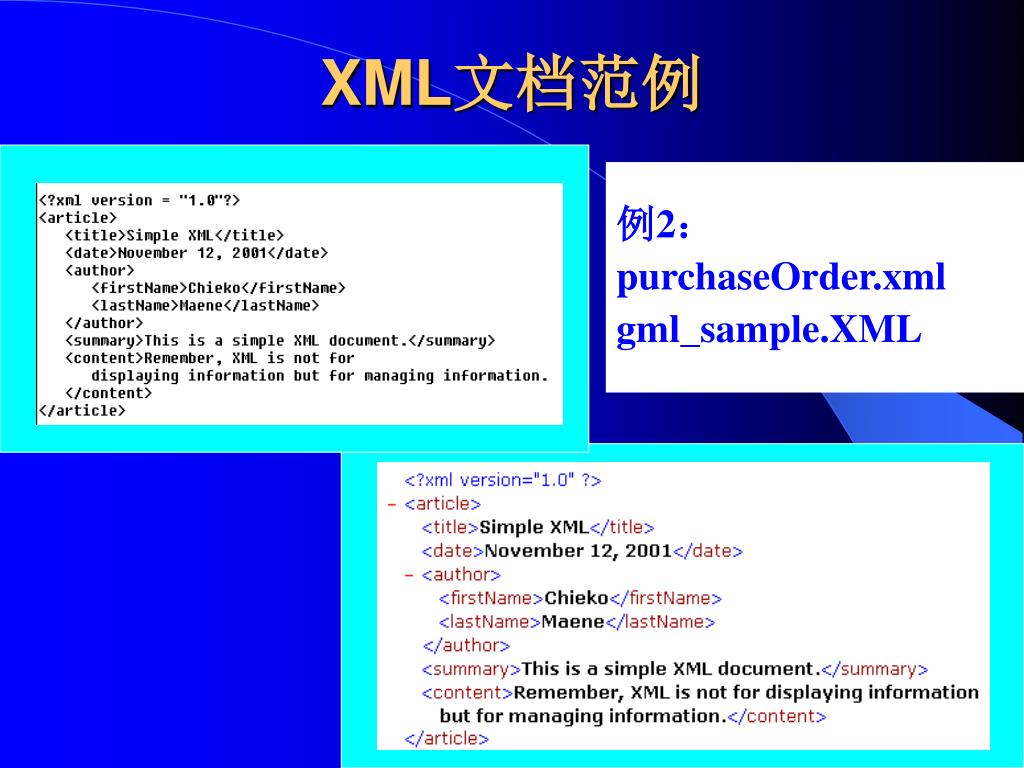 XML文档范例

<?xml version = "1.0"?>
<article>
<title>Simple XML</title>
<date>November 12, 2001</date>
<author>
<firstName>Chieko</firstName>
<lastName>Maene</lastName>
</author>
<summary>This is a simple XML document.</summary>
<content>Remember, XML is not for
displaying information but for managing information.
</content>
</article>

例2：
purchaseOrder.xml
gml_sample.XML

<?xml version="1.0" ?>
- <article>
<title>Simple XML</title>
<date>November 12, 2001</date>
- <author>
<firstName>Chieko</firstName>
<lastName>Maene</lastName>
</author>
<summary>This is a simple XML document.</summary>
<content>Remember, XML is not for displaying information but for managing information.</content>
</article>